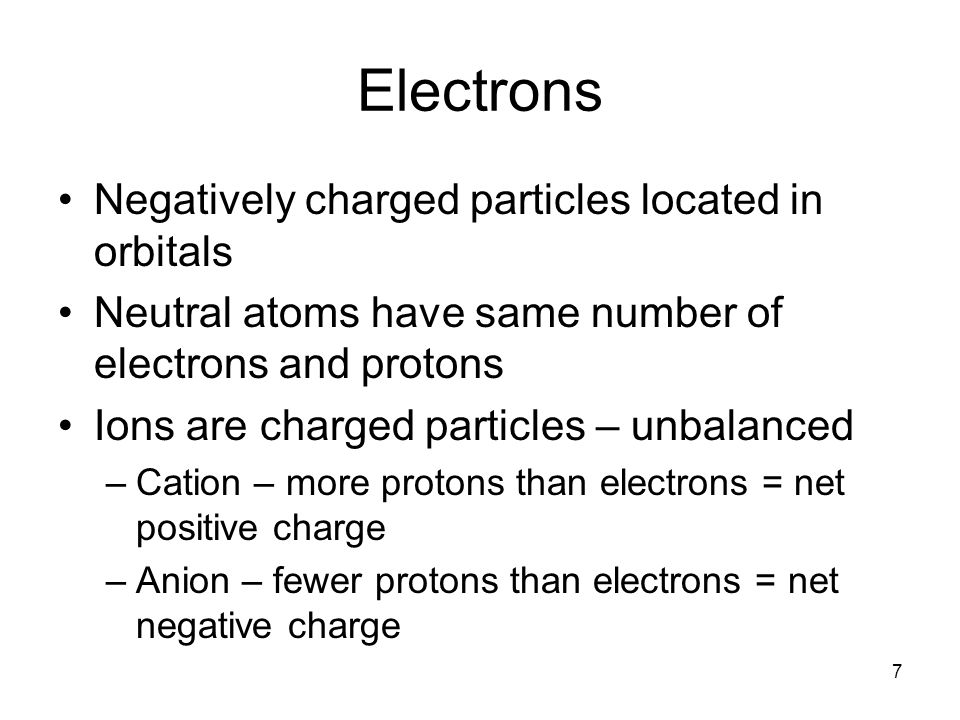 Electrons

• Negatively charged particles located in orbitals
• Neutral atoms have same number of electrons and protons
• Ions are charged particles – unbalanced
– Cation – more protons than electrons = net positive charge
– Anion – fewer protons than electrons = net negative charge

7